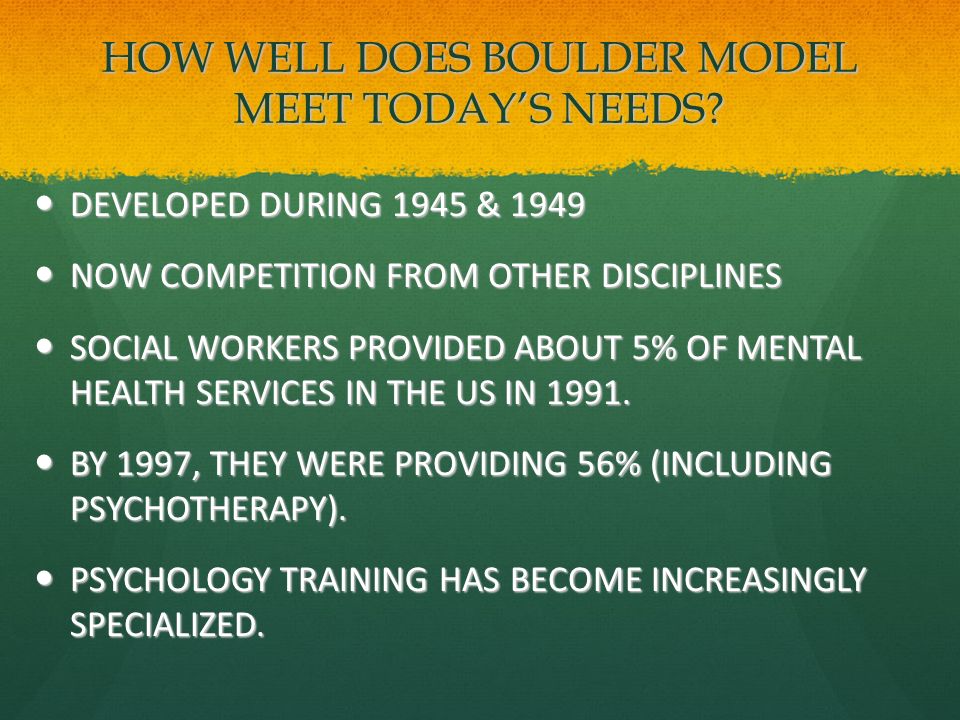 HOW WELL DOES BOULDER MODEL MEET TODAY'S NEEDS?

• DEVELOPED DURING 1945 & 1949

• NOW COMPETITION FROM OTHER DISCIPLINES

• SOCIAL WORKERS PROVIDED ABOUT 5% OF MENTAL HEALTH SERVICES IN THE US IN 1991.

• BY 1997, THEY WERE PROVIDING 56% (INCLUDING PSYCHOTHERAPY).

• PSYCHOLOGY TRAINING HAS BECOME INCREASINGLY SPECIALIZED.